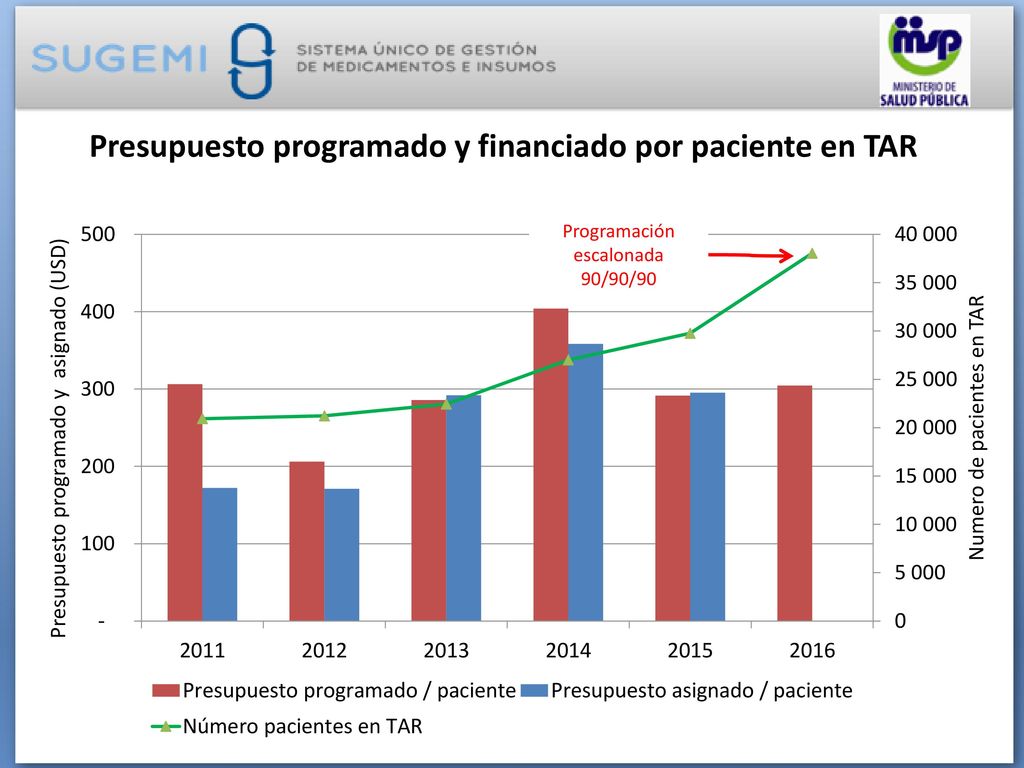 SUGEMI SISTEMA ÚNICO DE GESTIÓN DE MEDICAMENTOS E INSUMOS

msp MINISTERIO DE SALUD PÚBLICA

Presupuesto programado y financiado por paciente en TAR

Programación escalonada 90/90/90

Presupuesto programado y asignado (USD)

500
400
300
200
100
-

Numero de pacientes en TAR

40 000
35 000
30 000
25 000
20 000
15 000
10 000
5 000
0

2011 2012 2013 2014 2015 2016

Presupuesto programado / paciente
Presupuesto asignado / paciente
Número pacientes en TAR